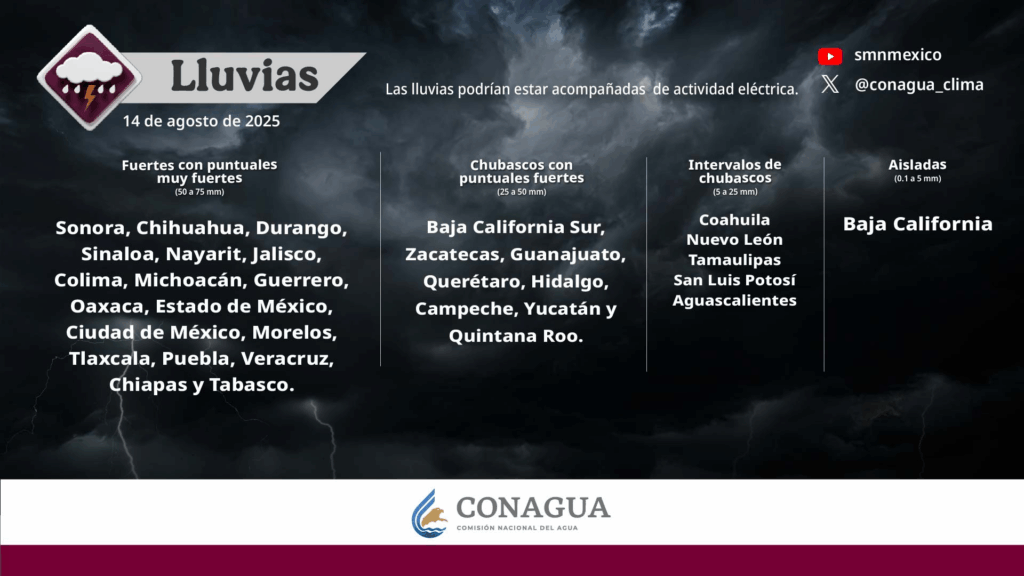 Lluvias

14 de agosto de 2025

Las lluvias podrían estar acompañadas de actividad eléctrica.

smnmexico

@conagua_clima

Fuertes con puntuales muy fuertes
(50 a 75 mm)

Sonora, Chihuahua, Durango, Sinaloa, Nayarit, Jalisco, Colima, Michoacán, Guerrero, Oaxaca, Estado de México, Ciudad de México, Morelos, Tlaxcala, Puebla, Veracruz, Chiapas y Tabasco.

Chubascos con puntuales fuertes
(25 a 50 mm)

Baja California Sur, Zacatecas, Guanajuato, Querétaro, Hidalgo, Campeche, Yucatán y Quintana Roo.

Intervalos de chubascos
(5 a 25 mm)

Coahuila
Nuevo León
Tamaulipas
San Luis Potosí
Aguascalientes

Aisladas
(0.1 a 5 mm)

Baja California

CONAGUA
COMISIÓN NACIONAL DEL AGUA